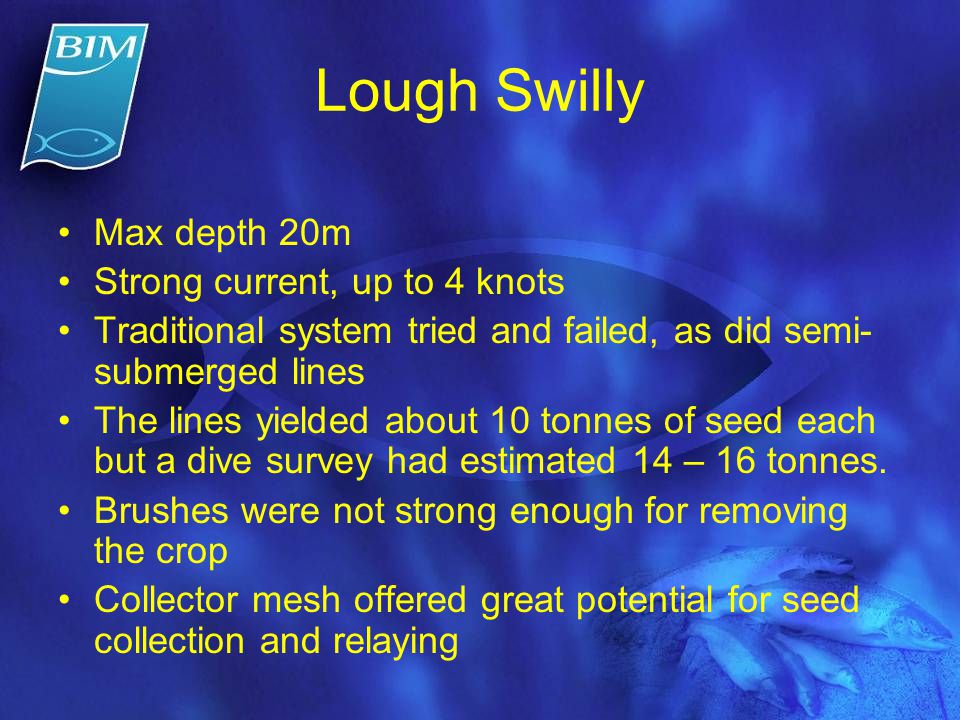 BIM

Lough Swilly

• Max depth 20m
• Strong current, up to 4 knots
• Traditional system tried and failed, as did semi-submerged lines
• The lines yielded about 10 tonnes of seed each but a dive survey had estimated 14 – 16 tonnes.
• Brushes were not strong enough for removing the crop
• Collector mesh offered great potential for seed collection and relaying